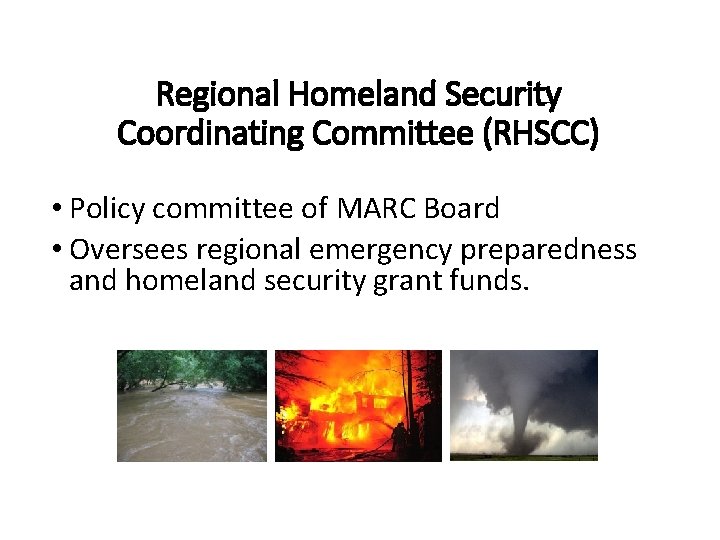 Regional Homeland Security Coordinating Committee (RHSCC)

• Policy committee of MARC Board
• Oversees regional emergency preparedness and homeland security grant funds.